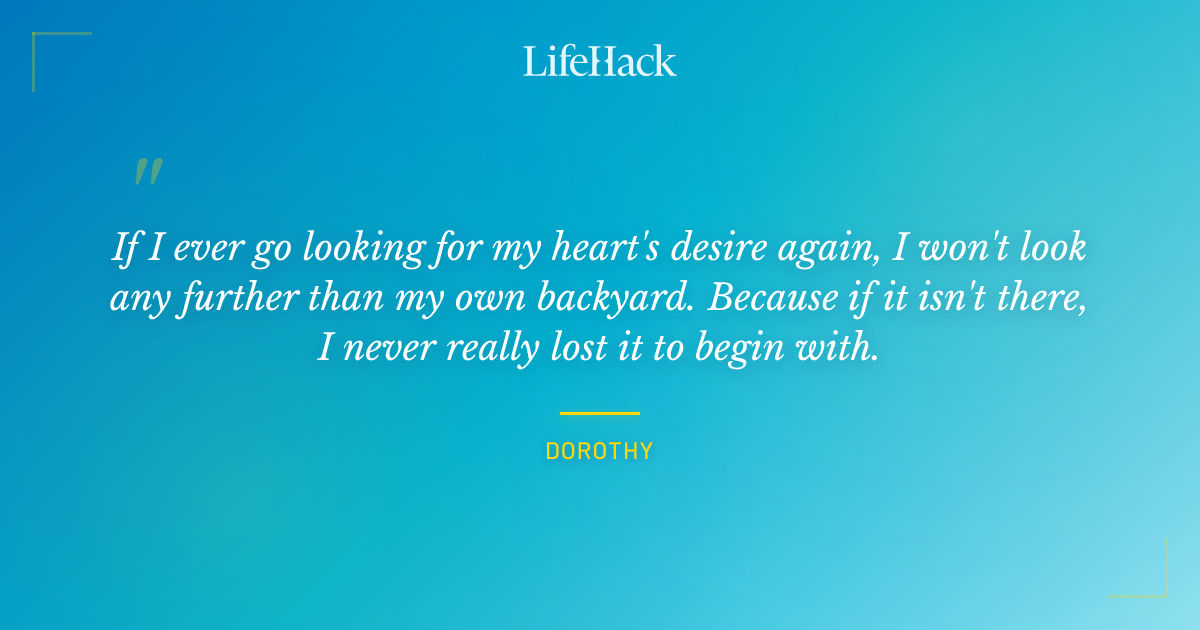 LifeHack

"

If I ever go looking for my heart's desire again, I won't look any further than my own backyard. Because if it isn't there, I never really lost it to begin with.

DOROTHY